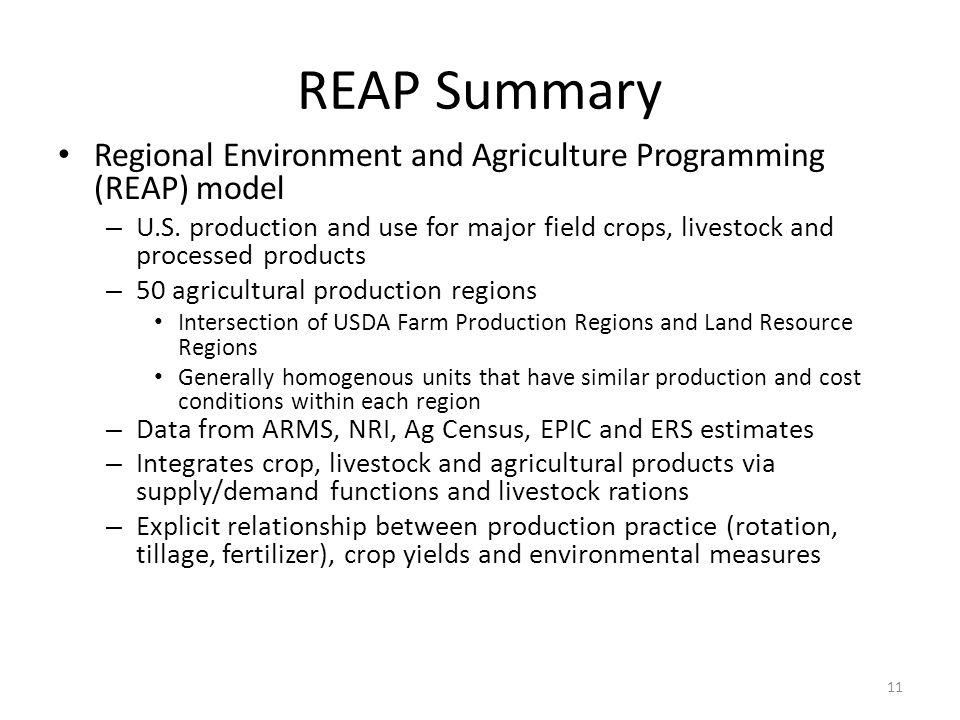 REAP Summary

• Regional Environment and Agriculture Programming (REAP) model

– U.S. production and use for major field crops, livestock and processed products

– 50 agricultural production regions

• Intersection of USDA Farm Production Regions and Land Resource Regions

• Generally homogenous units that have similar production and cost conditions within each region

– Data from ARMS, NRI, Ag Census, EPIC and ERS estimates

– Integrates crop, livestock and agricultural products via supply/demand functions and livestock rations

– Explicit relationship between production practice (rotation, tillage, fertilizer), crop yields and environmental measures

11